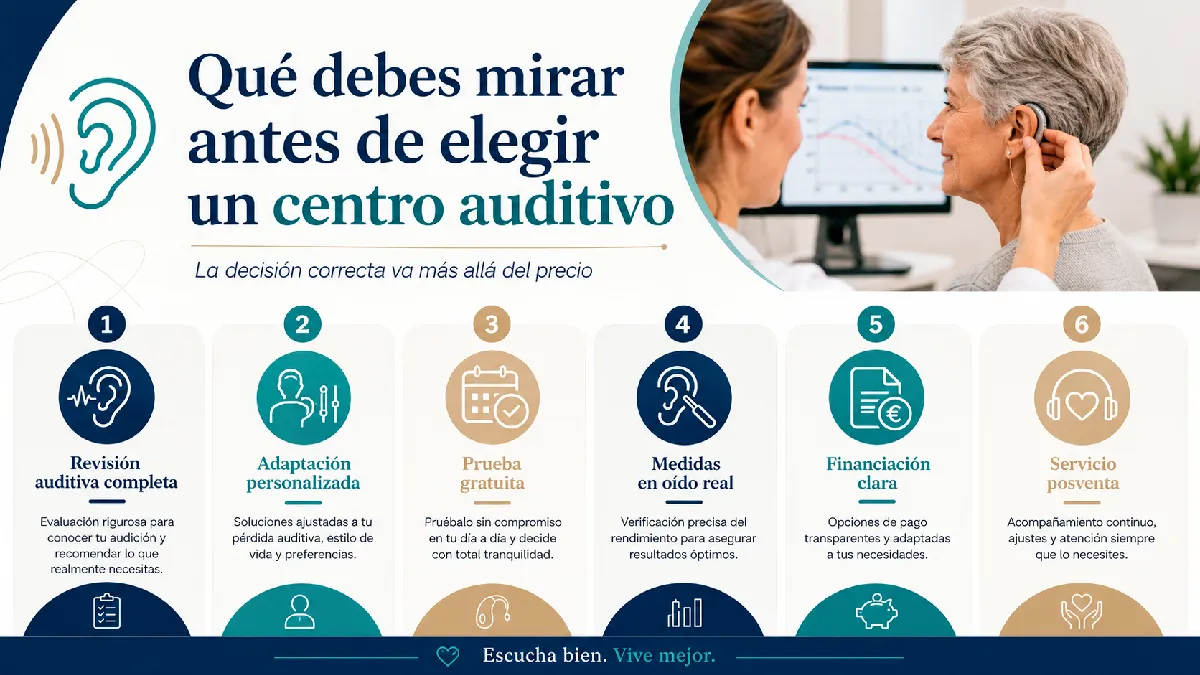 Qué debes mirar antes de elegir un centro auditivo

La decisión correcta va más allá del precio

1

Revisión auditiva completa

Evaluación rigurosa para conocer tu audición y recomendar lo que realmente necesitas.

2

Adaptación personalizada

Soluciones ajustadas a tu pérdida auditiva, estilo de vida y preferencias.

3

Prueba gratuita

Pruébalo sin compromiso en tu día a día y decide con total tranquilidad.

4

Medidas en oído real

Verificación precisa del rendimiento para asegurar resultados óptimos.

5

Financiación clara

Opciones de pago transparentes y adaptadas a tus necesidades.

6

Servicio posventa

Acompañamiento continuo, ajustes y atención siempre que lo necesites.

Escucha bien. Vive mejor.